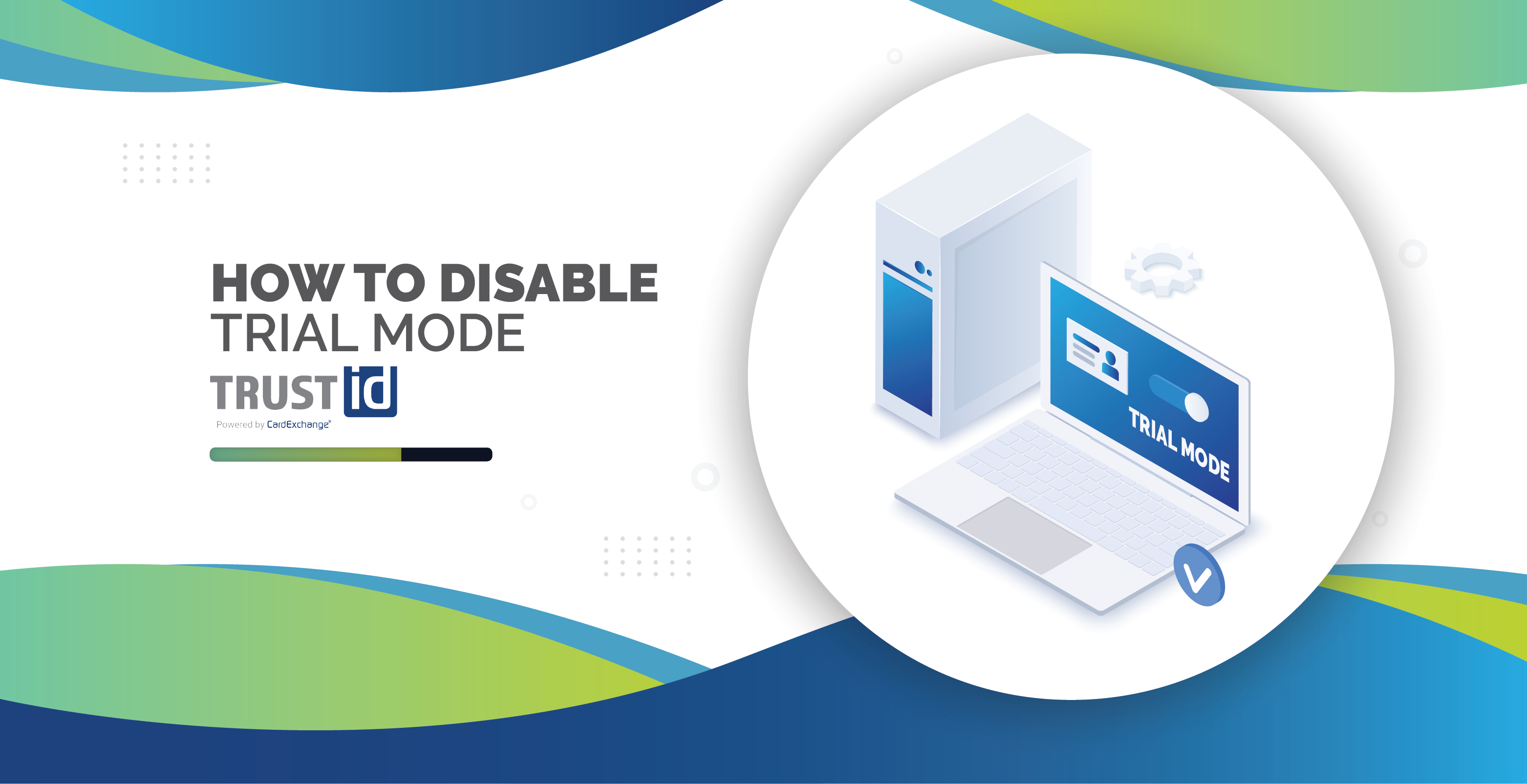 HOW TO DISABLE
TRIAL MODE

TRUST id
Powered by CardExchange®

TRIAL MODE